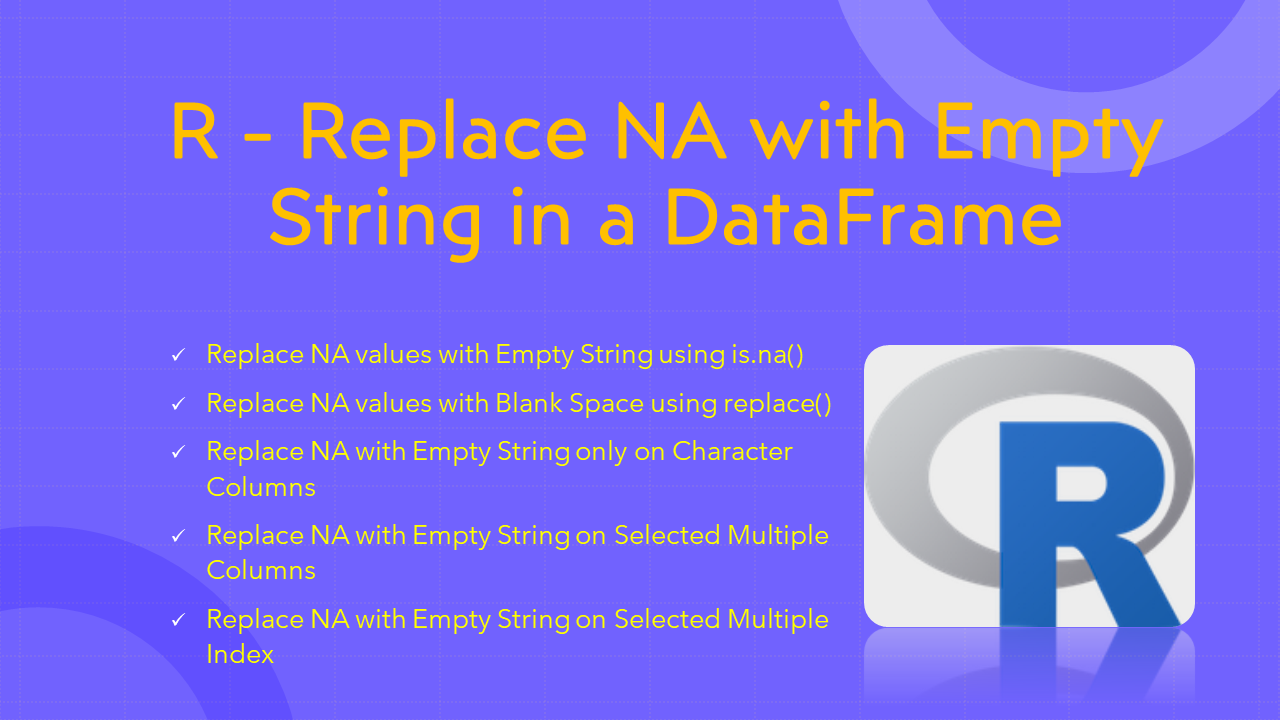 R - Replace NA with Empty String in a DataFrame

✓ Replace NA values with Empty String using is.na()

✓ Replace NA values with Blank Space using replace()

✓ Replace NA with Empty String only on Character Columns

✓ Replace NA with Empty String on Selected Multiple Columns

✓ Replace NA with Empty String on Selected Multiple Index

R